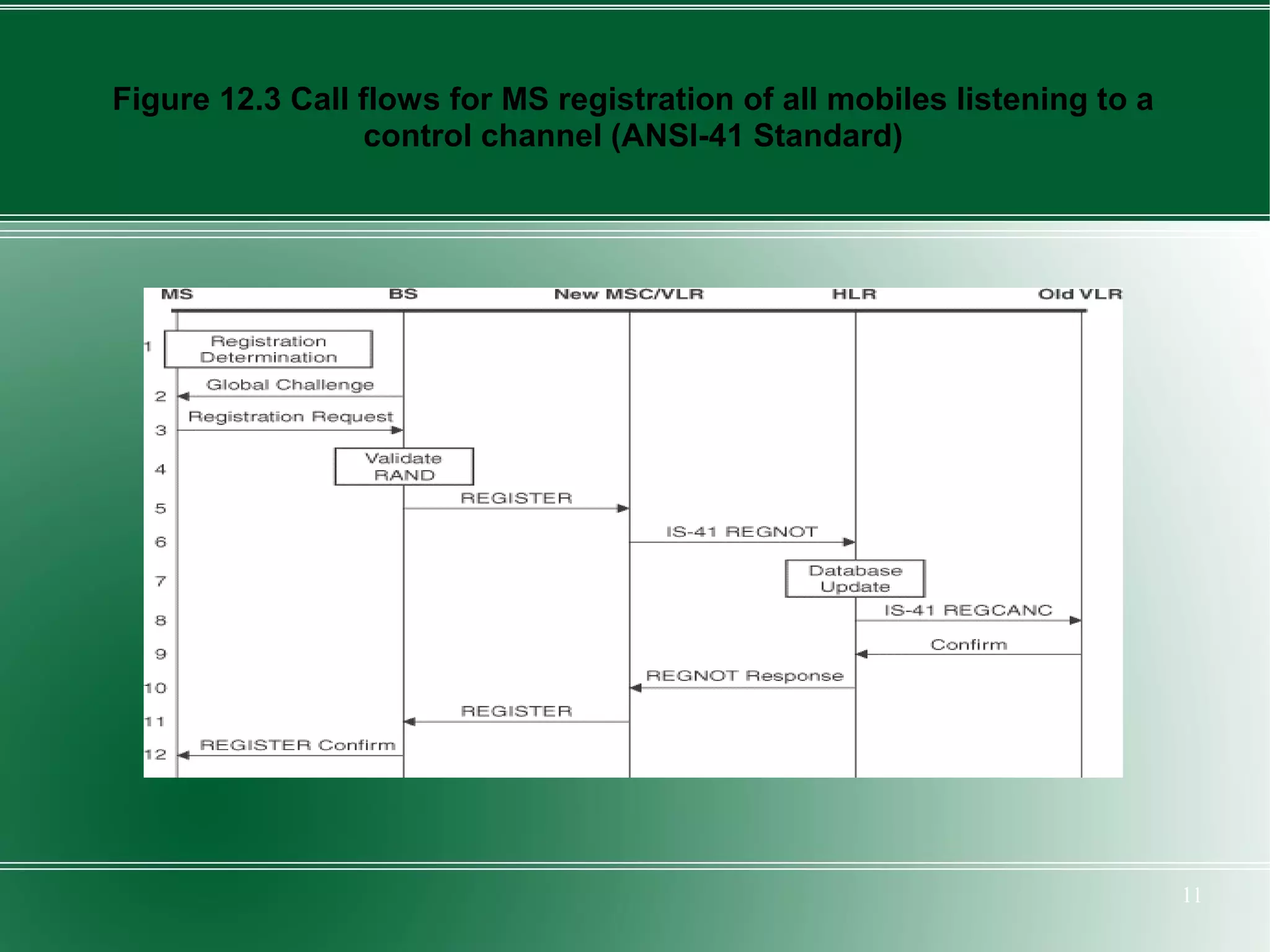 Figure 12.3 Call flows for MS registration of all mobiles listening to a control channel (ANSI-41 Standard)

MS BS New MSC/VLR HLR Old VLR

1 Registration Determination

2 Global Challenge

3 Registration Request

4 Validate RAND

5 REGISTER

6 IS-41 REGNOT

7 Database Update

8 IS-41 REGCANC

9 Confirm

10 REGNOT Response

11 REGISTER

12 REGISTER Confirm

11